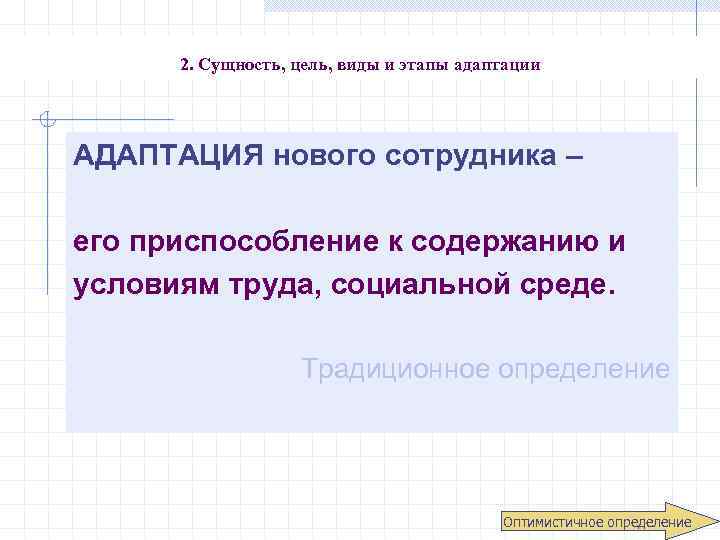 2. Сущность, цель, виды и этапы адаптации

АДАПТАЦИЯ нового сотрудника –

его приспособление к содержанию и условиям труда, социальной среде.

Традиционное определение

Оптимистичное определение